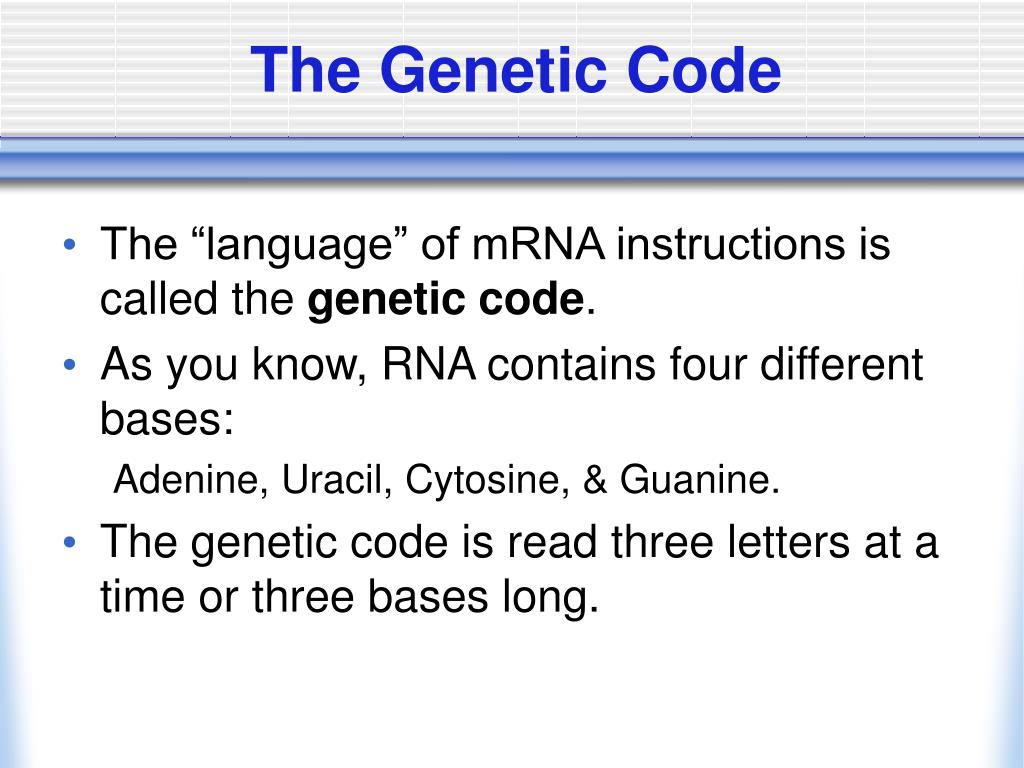 The Genetic Code

• The “language” of mRNA instructions is called the genetic code.

• As you know, RNA contains four different bases:

Adenine, Uracil, Cytosine, & Guanine.

• The genetic code is read three letters at a time or three bases long.